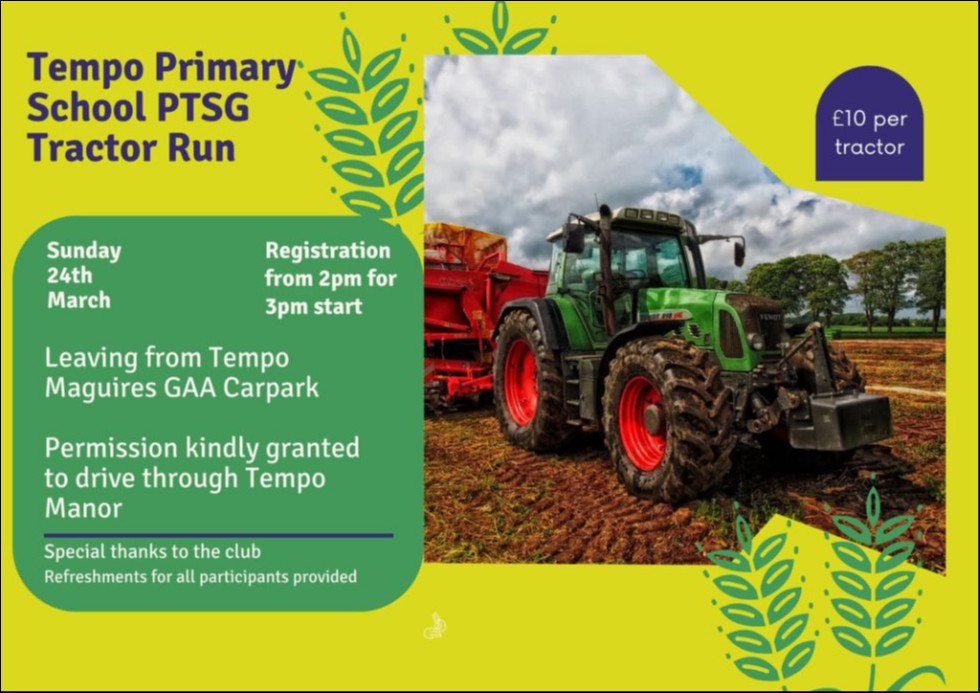 Tempo Primary School PTSG Tractor Run

£10 per tractor

Sunday 24th March

Registration from 2pm for 3pm start

Leaving from Tempo Maguires GAA Carpark

Permission kindly granted to drive through Tempo Manor

Special thanks to the club
Refreshments for all participants provided